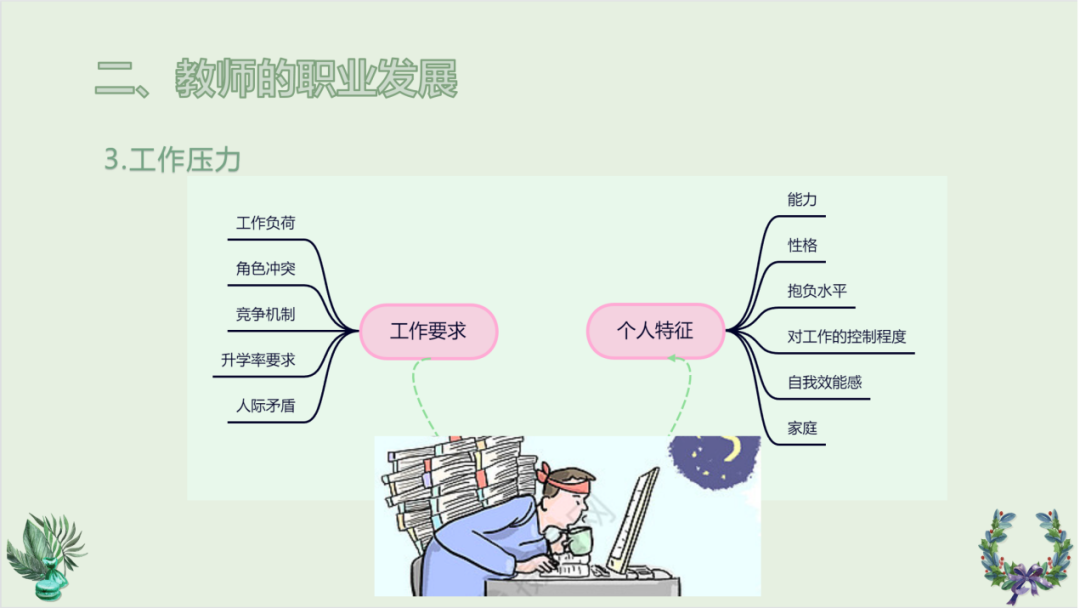 二、教师的职业发展

3.工作压力

工作负荷
角色冲突
竞争机制
升学率要求
人际矛盾

工作要求

个人特征

能力
性格
抱负水平
对工作的控制程度
自我效能感
家庭